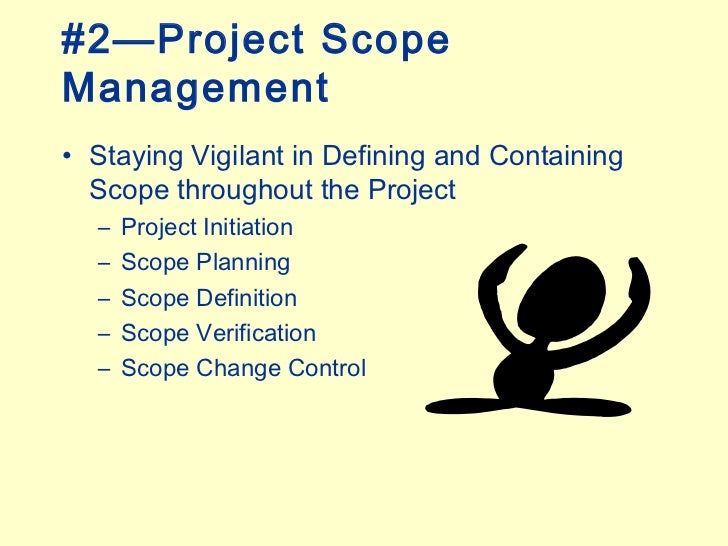 #2—Project Scope Management

• Staying Vigilant in Defining and Containing Scope throughout the Project
  – Project Initiation
  – Scope Planning
  – Scope Definition
  – Scope Verification
  – Scope Change Control